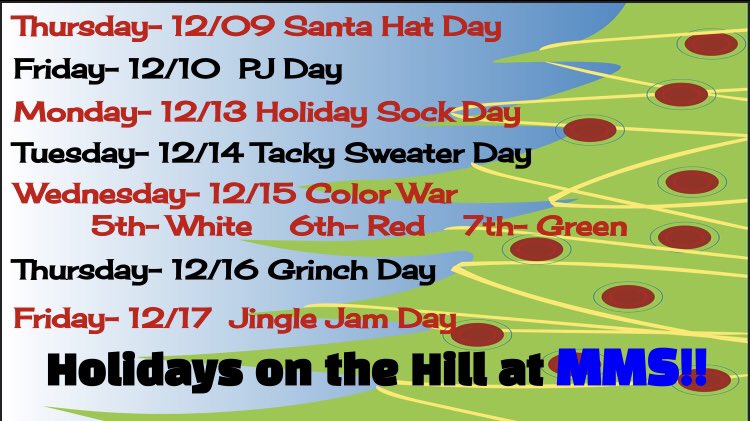 Thursday- 12/09 Santa Hat Day

Friday- 12/10 PJ Day

Monday- 12/13 Holiday Sock Day

Tuesday- 12/14 Tacky Sweater Day

Wednesday- 12/15 Color War
5th- White 6th- Red 7th- Green

Thursday- 12/16 Grinch Day

Friday- 12/17 Jingle Jam Day

Holidays on the Hill at MMS!!